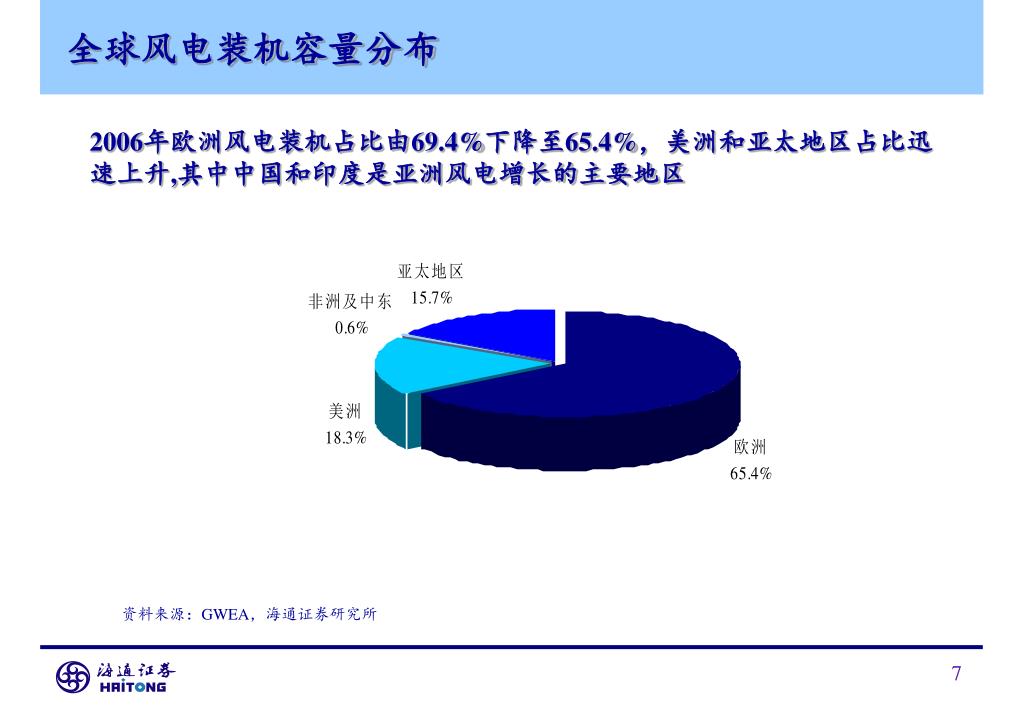 全球风电装机容量分布

2006年欧洲风电装机占比由69.4%下降至65.4%，美洲和亚太地区占比迅速上升,其中中国和印度是亚洲风电增长的主要地区

亚太地区
15.7%

非洲及中东
0.6%

美洲
18.3%

欧洲
65.4%

资料来源：GWEA，海通证券研究所

海通证券
HAITONG

7